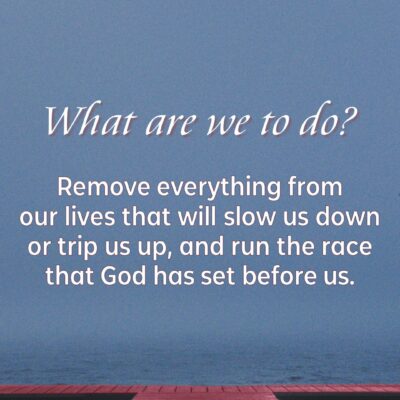 What are we to do?

Remove everything from our lives that will slow us down or trip us up, and run the race that God has set before us.